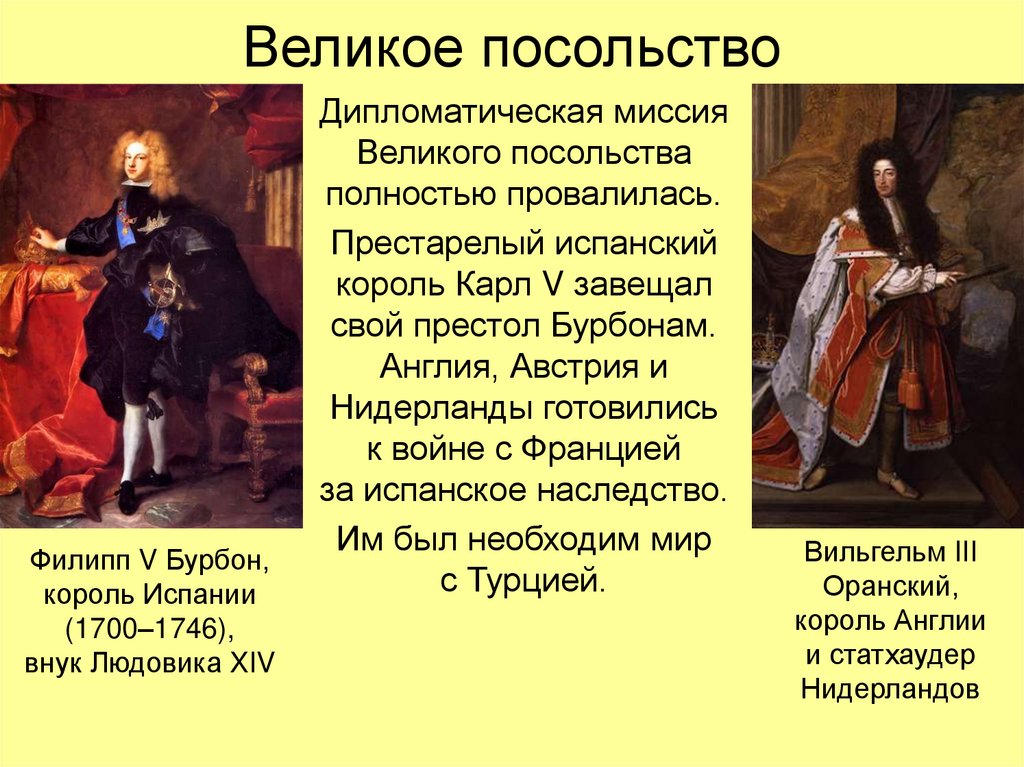 Великое посольство

Дипломатическая миссия Великого посольства полностью провалилась.

Престарелый испанский король Карл V завещал свой престол Бурбонам. Англия, Австрия и Нидерланды готовились к войне с Францией за испанское наследство.

Им был необходим мир с Турцией.

Филипп V Бурбон, король Испании (1700–1746), внук Людовика XIV

Вильгельм III Оранский, король Англии и статхаудер Нидерландов